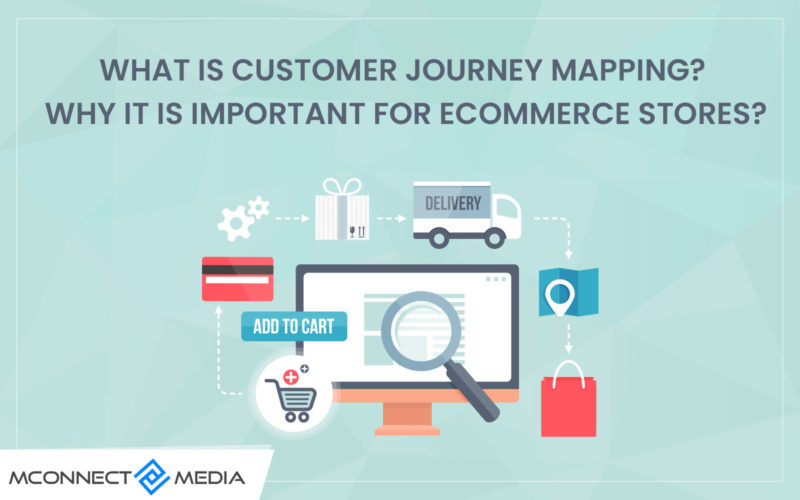 WHAT IS CUSTOMER JOURNEY MAPPING?
WHY IT IS IMPORTANT FOR ECOMMERCE STORES?

DELIVERY

ADD TO CART

MCONNECT MEDIA